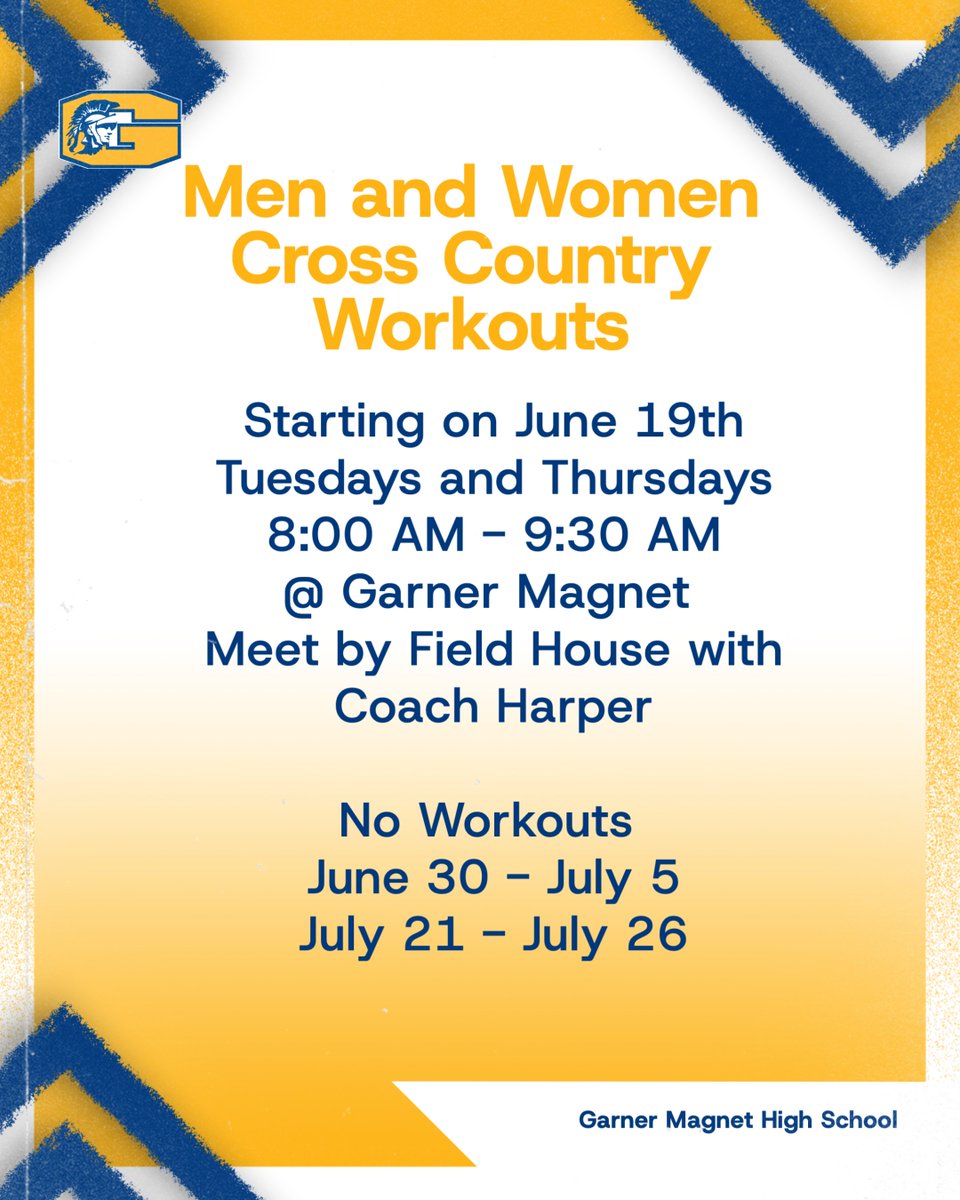 Men and Women Cross Country Workouts

Starting on June 19th
Tuesdays and Thursdays
8:00 AM - 9:30 AM
@ Garner Magnet
Meet by Field House with Coach Harper

No Workouts
June 30 - July 5
July 21 - July 26

Garner Magnet High School